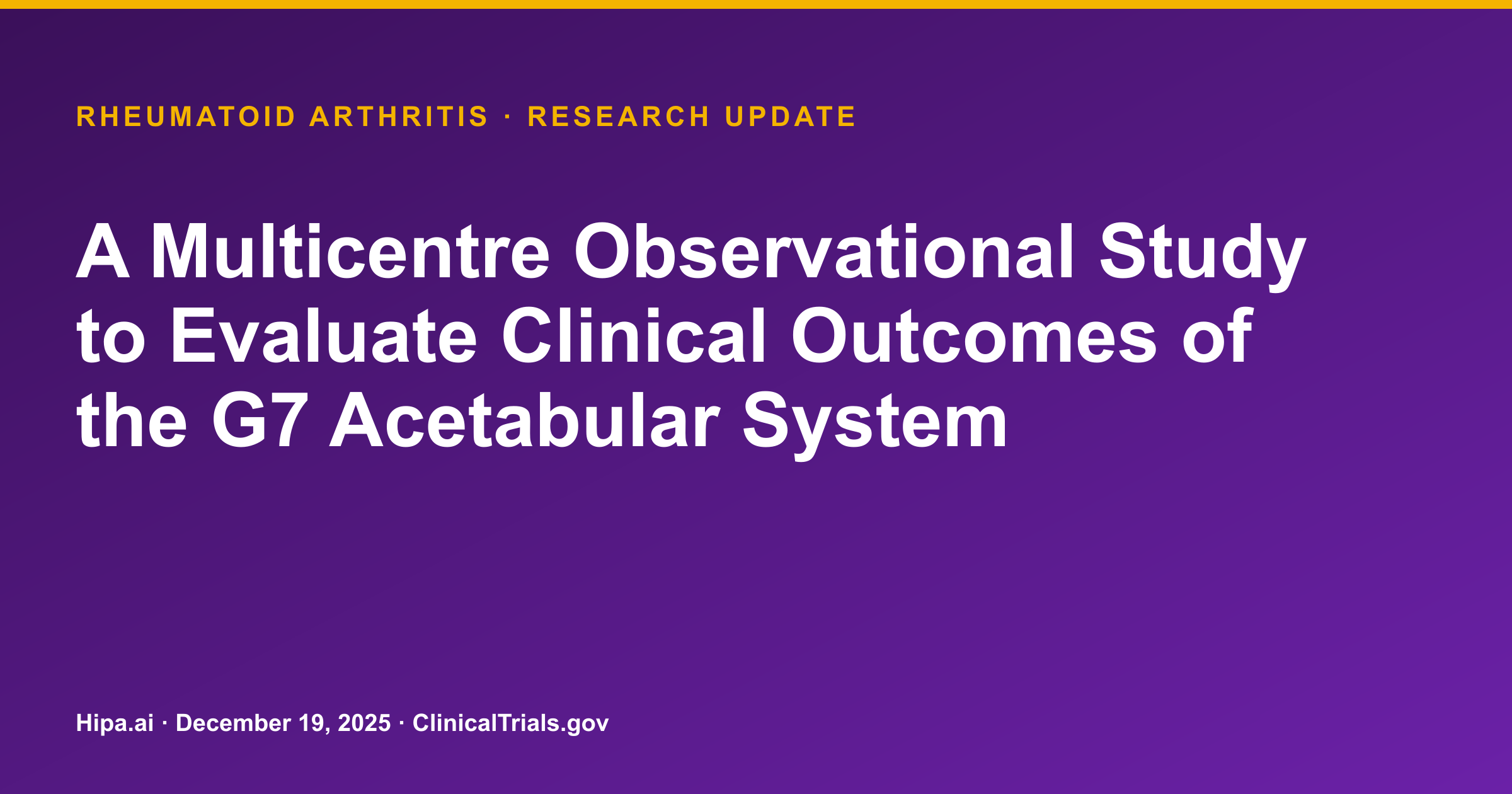 RHEUMATOID ARTHRITIS · RESEARCH UPDATE

A Multicentre Observational Study to Evaluate Clinical Outcomes of the G7 Acetabular System

Hipa.ai · December 19, 2025 · ClinicalTrials.gov